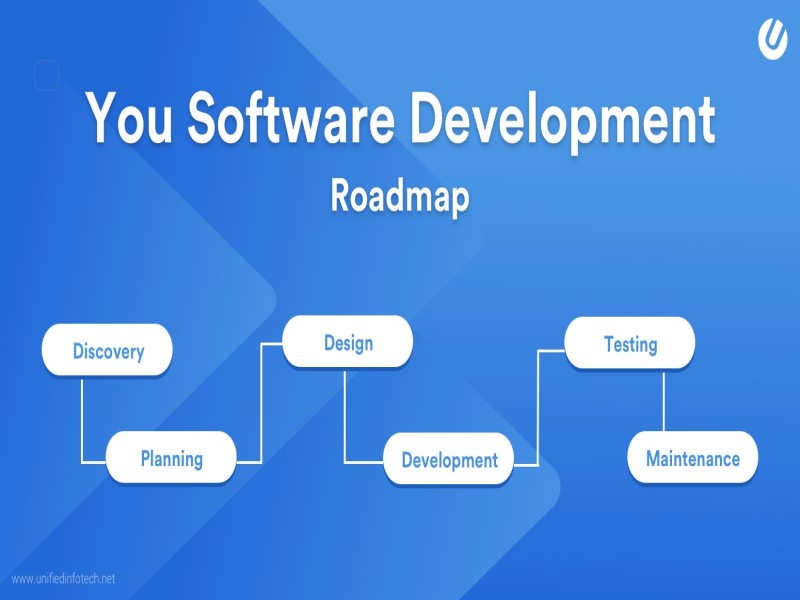 You Software Development
Roadmap

Discovery

Planning

Design

Development

Testing

Maintenance

www.unifiedinfotech.net